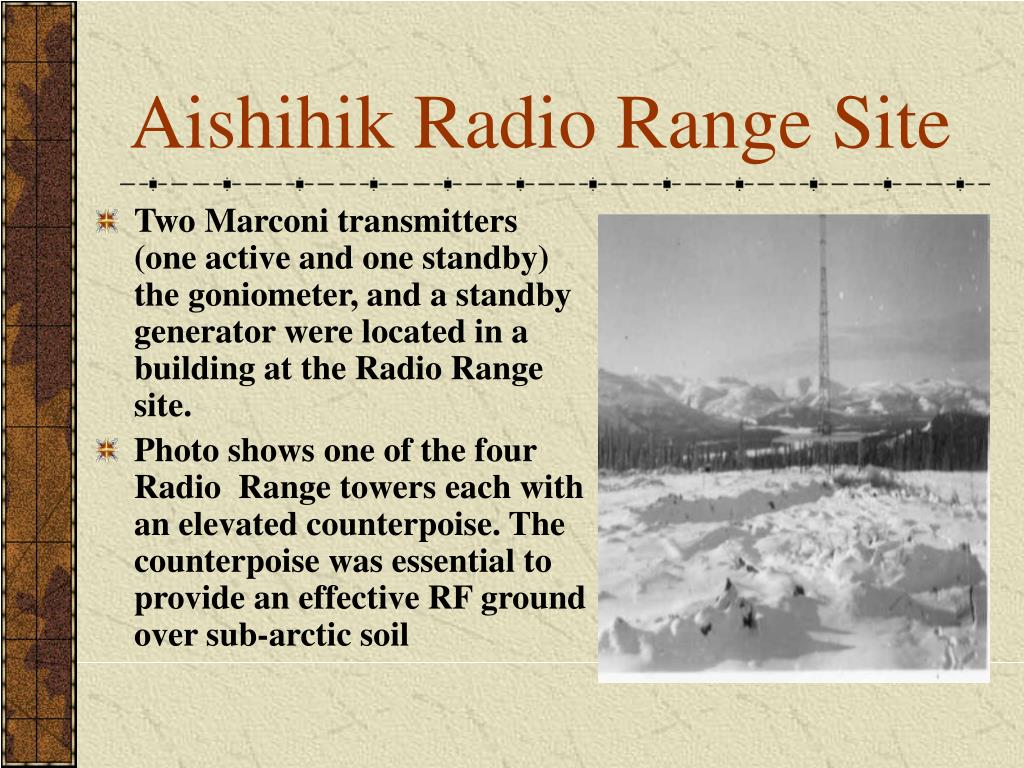 Aishihik Radio Range Site

Two Marconi transmitters (one active and one standby) the goniometer, and a standby generator were located in a building at the Radio Range site.

Photo shows one of the four Radio Range towers each with an elevated counterpoise. The counterpoise was essential to provide an effective RF ground over sub-arctic soil